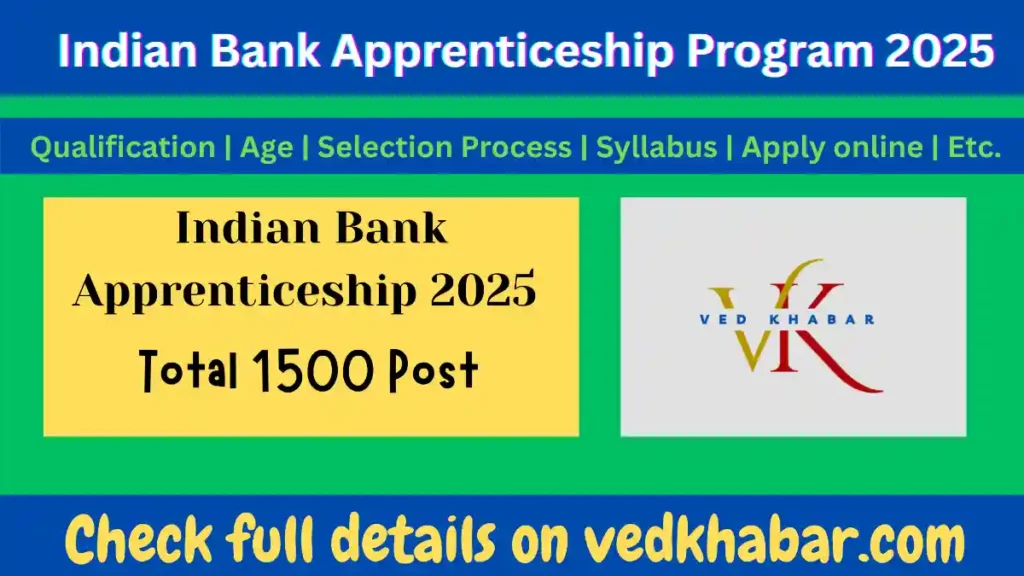 Indian Bank Apprenticeship Program 2025

Qualification | Age | Selection Process | Syllabus | Apply online | Etc.

Indian Bank Apprenticeship 2025

Total 1500 Post

VK
VED KHABAR

Check full details on vedkhabar.com